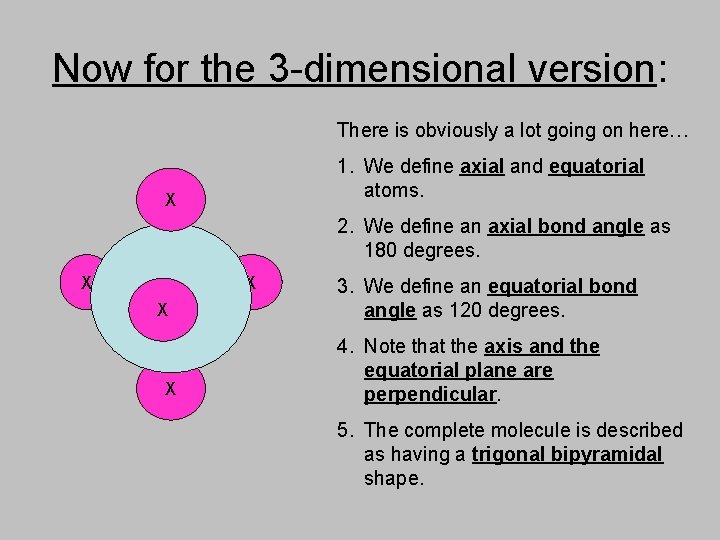 Now for the 3-dimensional version:

X

X

X

X

X

There is obviously a lot going on here…

1. We define axial and equatorial atoms.

2. We define an axial bond angle as 180 degrees.

3. We define an equatorial bond angle as 120 degrees.

4. Note that the axis and the equatorial plane are perpendicular.

5. The complete molecule is described as having a trigonal bipyramidal shape.